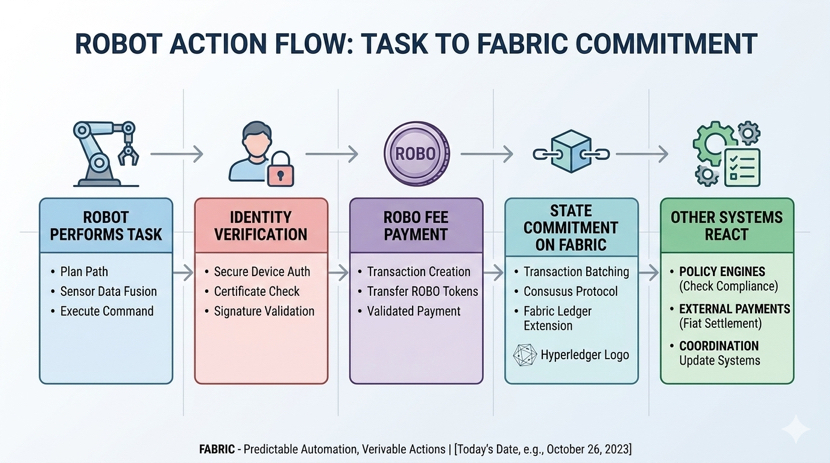 ROBOT ACTION FLOW: TASK TO FABRIC COMMITMENT

ROBO

ROBOT PERFORMS TASK

• Plan Path
• Sensor Data Fusion
• Execute Command

IDENTITY VERIFICATION

• Secure Device Auth
• Certificate Check
• Signature Validation

ROBO FEE PAYMENT

• Transaction Creation
• Transfer ROBO Tokens
• Validated Payment

STATE COMMITMENT ON FABRIC

• Transaction Batching
• Consusus Protocol
• Fabric Ledger Extension

Hyperledger Logo

OTHER SYSTEMS REACT

• POLICY ENGINES (Check Compliance)
• EXTERNAL PAYMENTS (Fiat Settlement)
• COORDINATION Update Systems

FABRIC - Predictable Automation, Verivable Actions | [Today's Date, e.g., October 26, 2023]